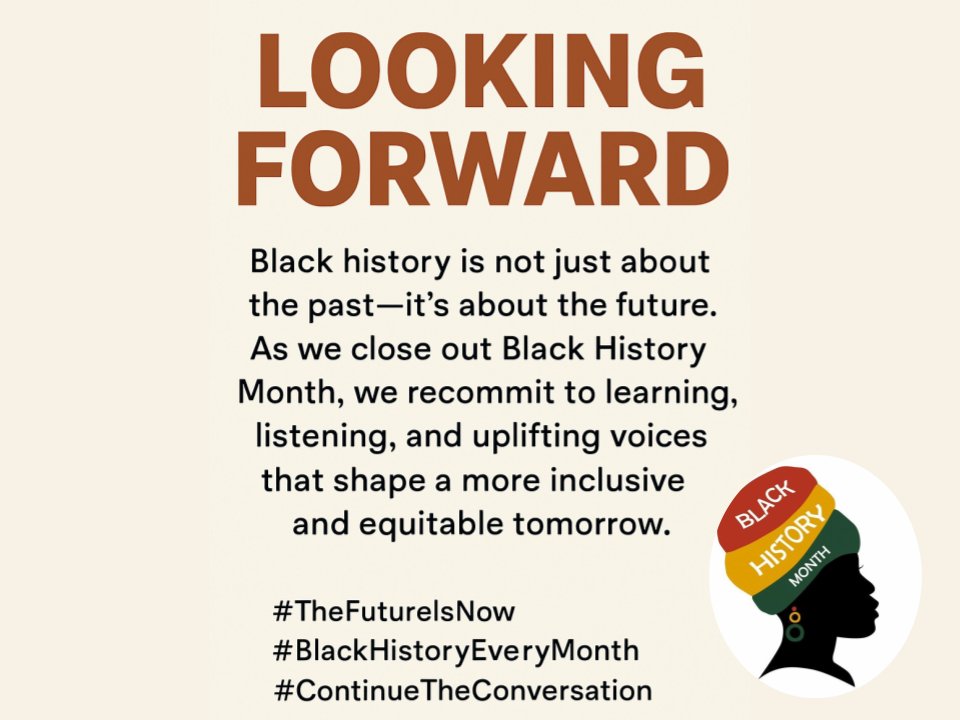 LOOKING FORWARD

Black history is not just about the past—it's about the future. As we close out Black History Month, we recommit to learning, listening, and uplifting voices that shape a more inclusive and equitable tomorrow.

#TheFutureIsNow
#BlackHistoryEveryMonth
#ContinueTheConversation

BLACK HISTORY MONTH